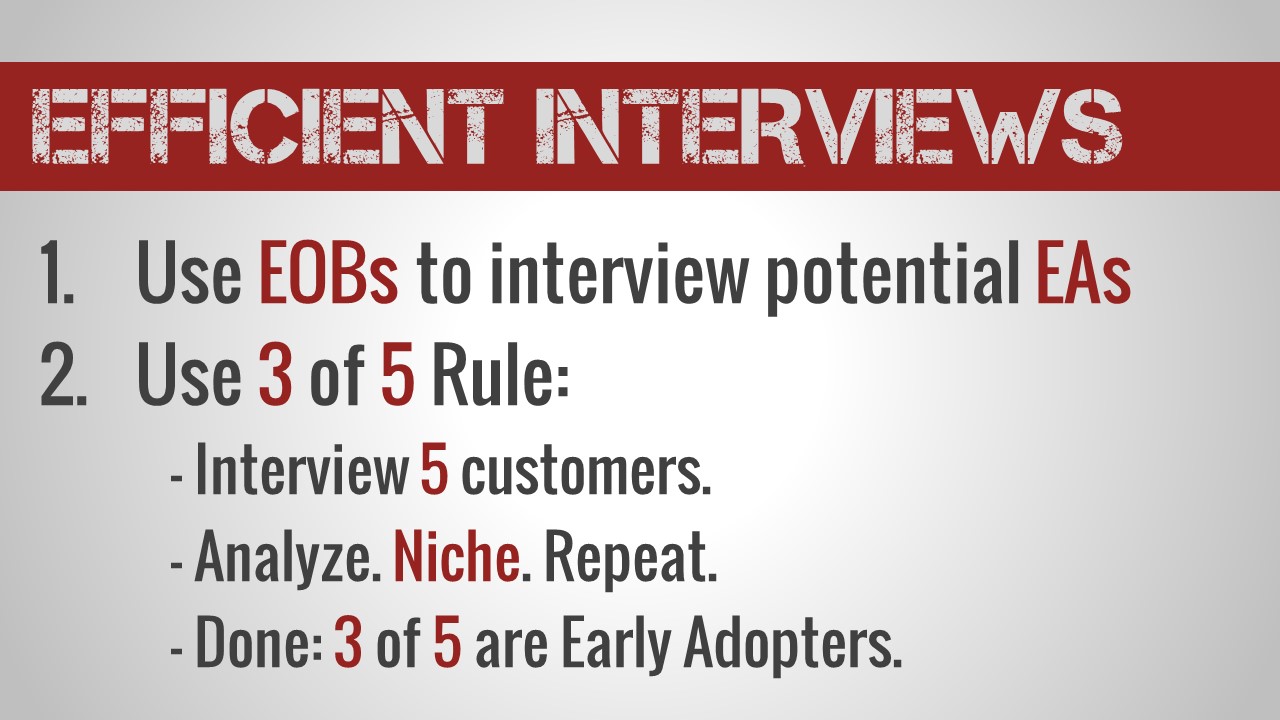 EFFICIENT INTERVIEWS

1. Use EOBs to interview potential EAs
2. Use 3 of 5 Rule:
- Interview 5 customers.
- Analyze. Niche. Repeat.
- Done: 3 of 5 are Early Adopters.